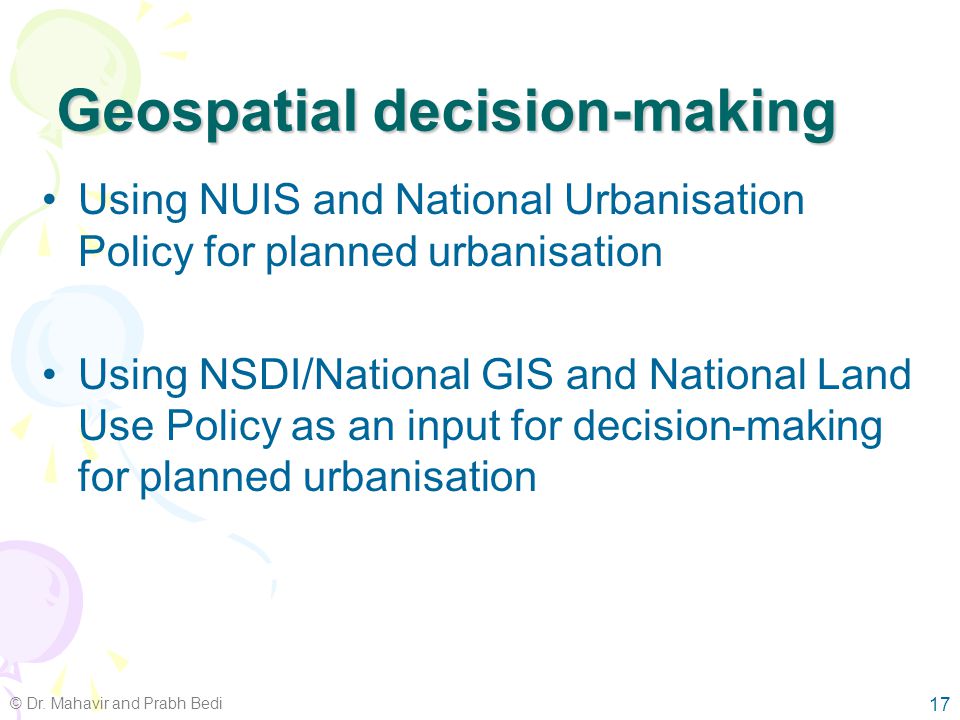 Geospatial decision-making

• Using NUIS and National Urbanisation Policy for planned urbanisation

• Using NSDI/National GIS and National Land Use Policy as an input for decision-making for planned urbanisation

© Dr. Mahavir and Prabh Bedi

17